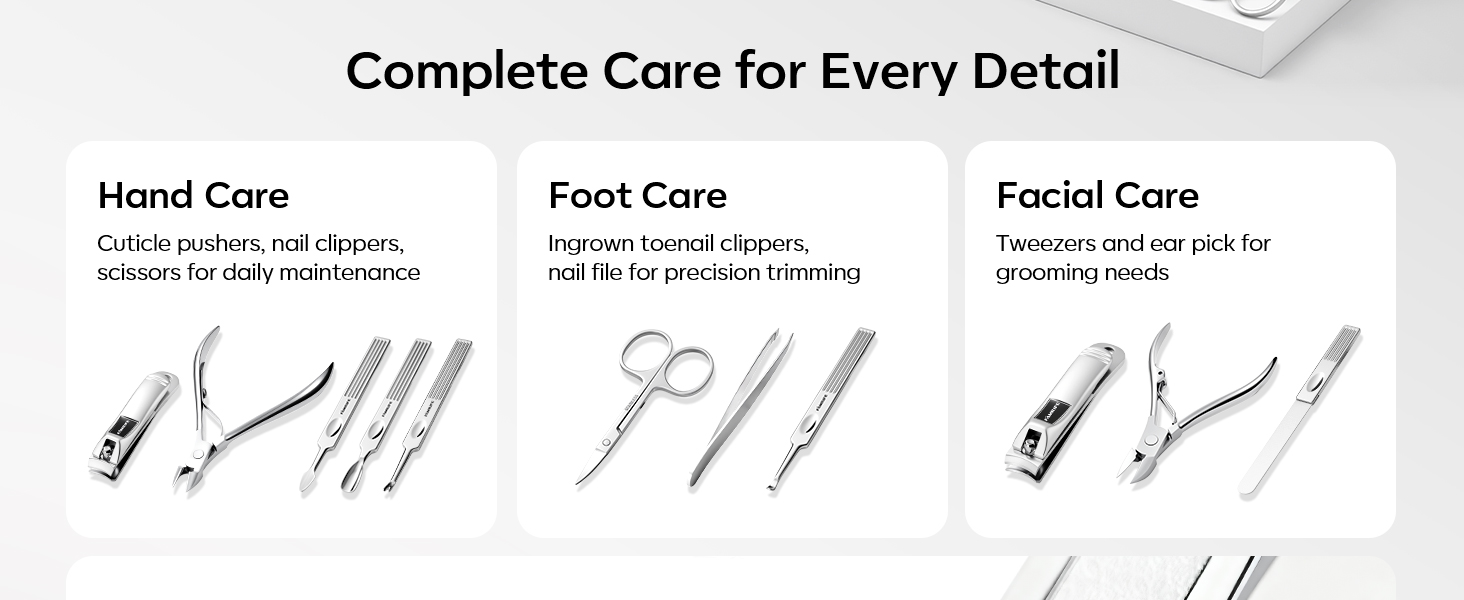 Complete Care for Every Detail

Hand Care

Cuticle pushers, nail clippers, scissors for daily maintenance

Foot Care

Ingrown toenail clippers, nail file for precision trimming

Facial Care

Tweezers and ear pick for grooming needs